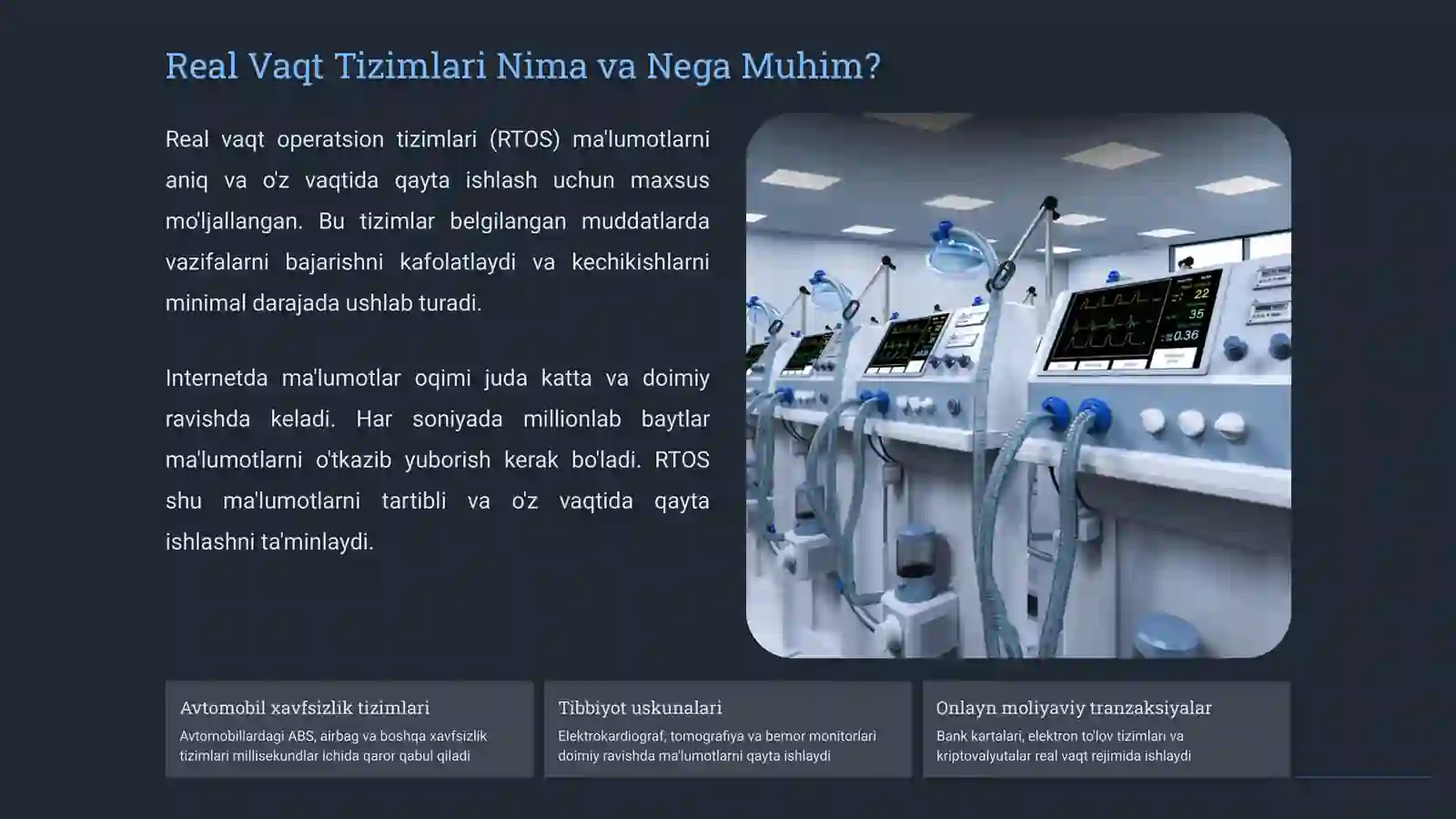 Real Vaqt Tizimlari Nima va Nega Muhim?

Real vaqt operatsion tizimlari (RTOS) ma'lumotlarni aniq va o'z vaqtida qayta ishlash uchun maxsus mo'ljallangan. Bu tizimlar belgilangan muddatlarda vazifalarni bajarishni kafolatlaydi va kechikishlarni minimal darajada ushlab turadi.

Internetda ma'lumotlar oqimi juda katta va doimiy ravishda keladi. Har soniyada millionlab baytlar ma'lumotlarni o'tkazib yuborish kerak bo'ladi. RTOS shu ma'lumotlarni tartibli va o'z vaqtida qayta ishlashni ta'minlaydi.

22
35
0.36

Avtomobil xavfsizlik tizimlari
Avtomobillardagi ABS, airbag va boshqa xavfsizlik tizimlari millisekundlar ichida qaror qabul qiladi

Tibbiyot uskunalari
Elektrokardiograf, tomografiya va bemor monitorlari doimiy ravishda ma'lumotlarni qayta ishlaydi

Onlayn moliyaviy tranzaksiyalar
Bank kartalari, elektron to'lov tizimlari va kriptovalyutalar real vaqt rejimida ishlaydi